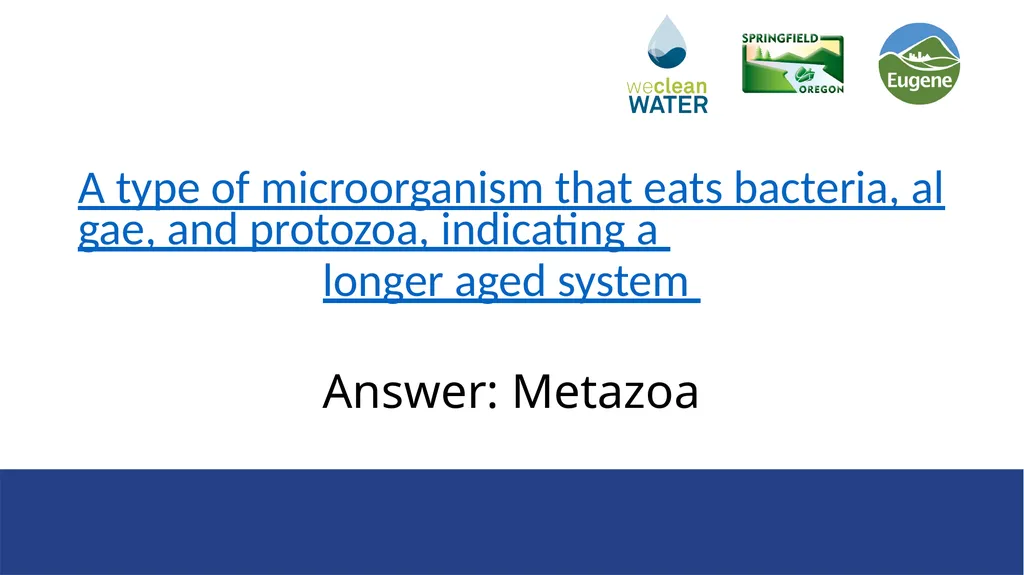 weclean WATER

SPRINGFIELD OREGON

Eugene

A type of microorganism that eats bacteria, algae, and protozoa, indicating a longer aged system

Answer: Metazoa